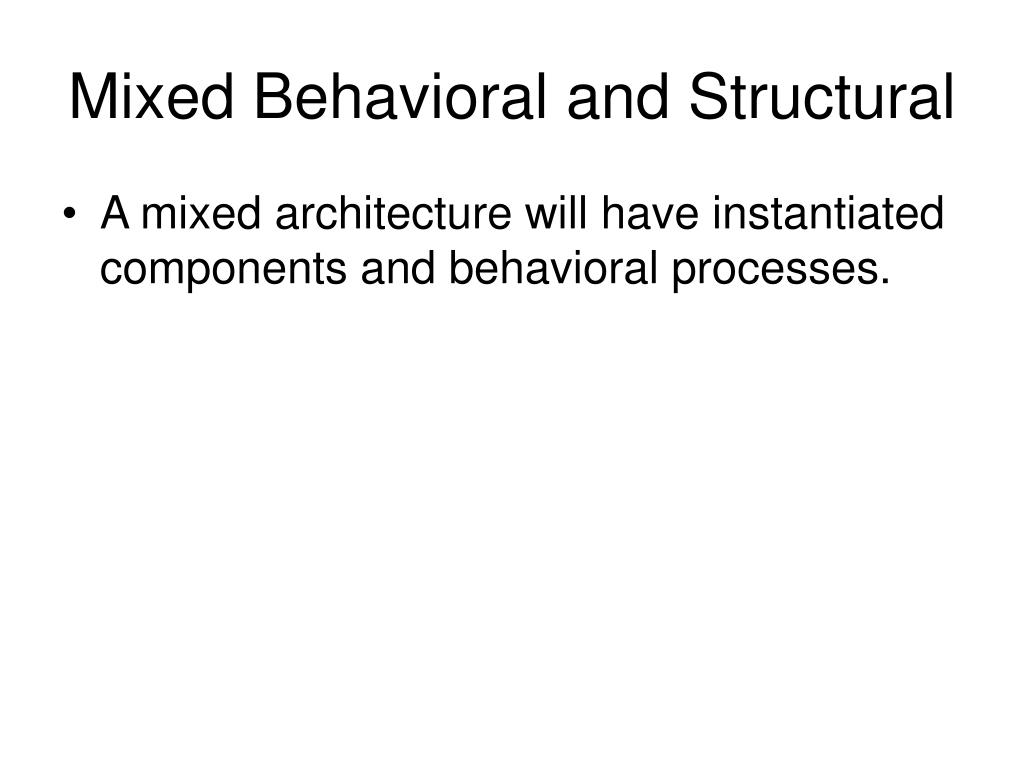 Mixed Behavioral and Structural

• A mixed architecture will have instantiated components and behavioral processes.